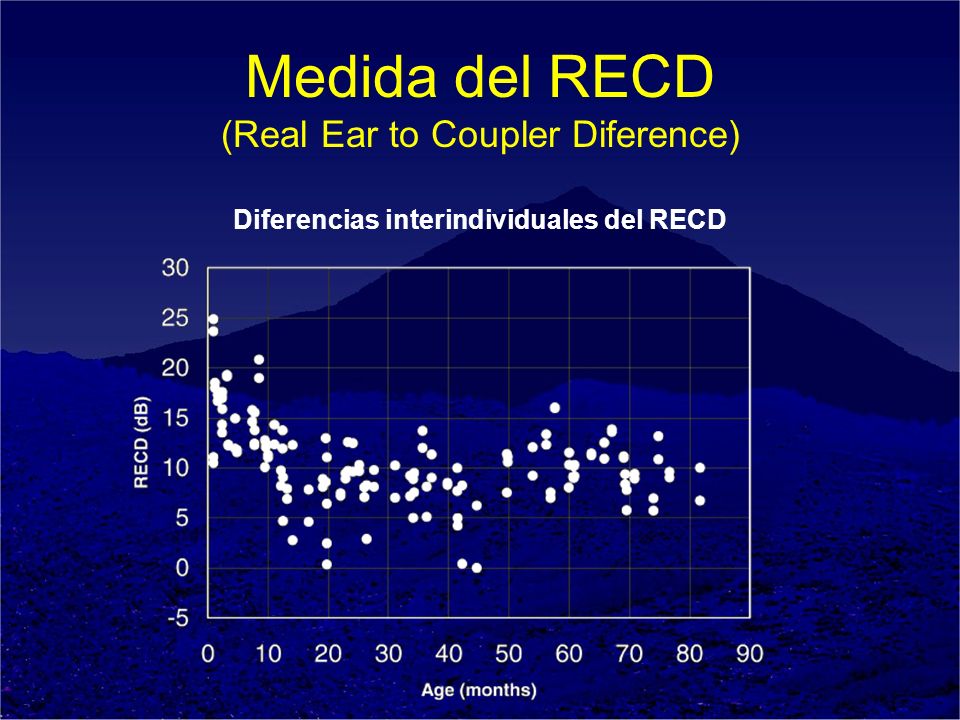 Medida del RECD
(Real Ear to Coupler Diference)

Diferencias interindividuales del RECD

30
25
20
15
10
5
0
-5

RECD (dB)

0 10 20 30 40 50 60 70 80 90

Age (months)